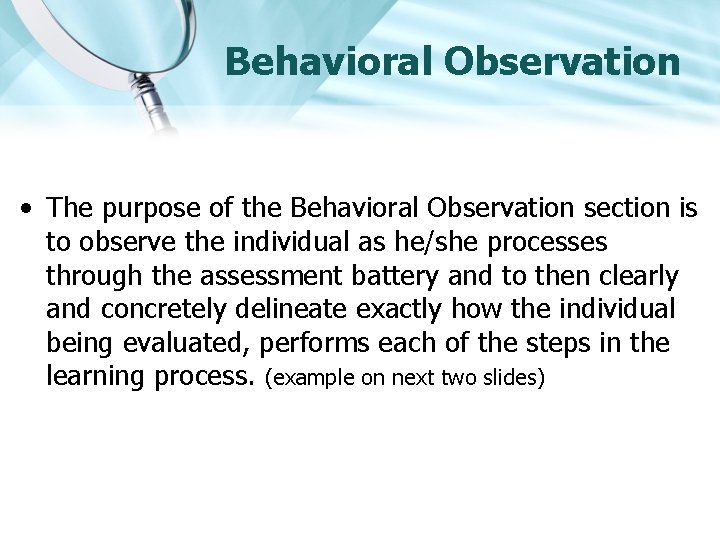 Behavioral Observation

• The purpose of the Behavioral Observation section is to observe the individual as he/she processes through the assessment battery and to then clearly and concretely delineate exactly how the individual being evaluated, performs each of the steps in the learning process. (example on next two slides)